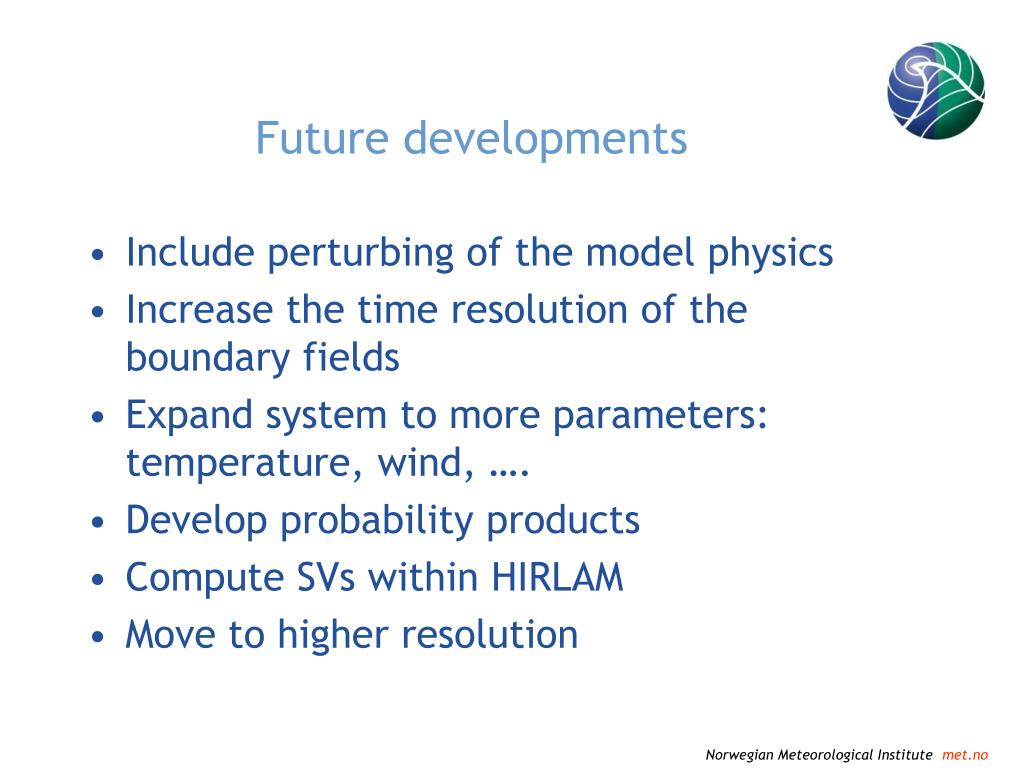 Future developments

• Include perturbing of the model physics
• Increase the time resolution of the boundary fields
• Expand system to more parameters: temperature, wind, ….
• Develop probability products
• Compute SVs within HIRLAM
• Move to higher resolution

Norwegian Meteorological Institute met.no